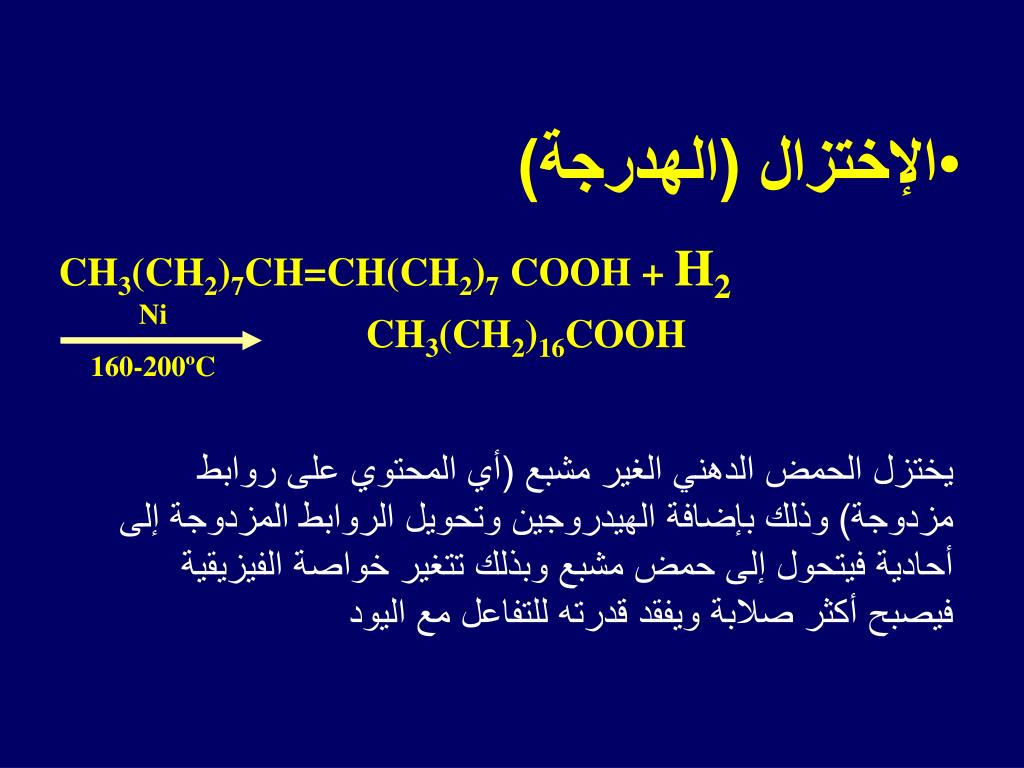 •الإختزال (الهدرجة)

$CH_3(CH_2)_7CH=CH(CH_2)_7\ COOH + H_2$

Ni

160-200ºC

$CH_3(CH_2)_{16}COOH$

يختزل الحمض الدهني الغير مشبع (أي المحتوي على روابط مزدوجة) وذلك بإضافة الهيدروجين وتحويل الروابط المزدوجة إلى أحادية فيتحول إلى حمض مشبع وبذلك تتغير خواصة الفيزيقية فيصبح أكثر صلابة ويفقد قدرته للتفاعل مع اليود